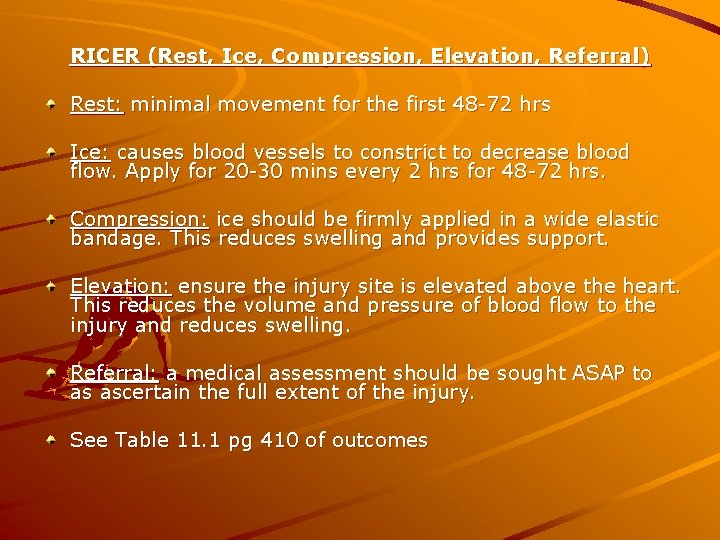 RICER (Rest, Ice, Compression, Elevation, Referral)

Rest: minimal movement for the first 48-72 hrs

Ice: causes blood vessels to constrict to decrease blood flow. Apply for 20-30 mins every 2 hrs for 48-72 hrs.

Compression: ice should be firmly applied in a wide elastic bandage. This reduces swelling and provides support.

Elevation: ensure the injury site is elevated above the heart. This reduces the volume and pressure of blood flow to the injury and reduces swelling.

Referral: a medical assessment should be sought ASAP to as ascertain the full extent of the injury.

See Table 11.1 pg 410 of outcomes